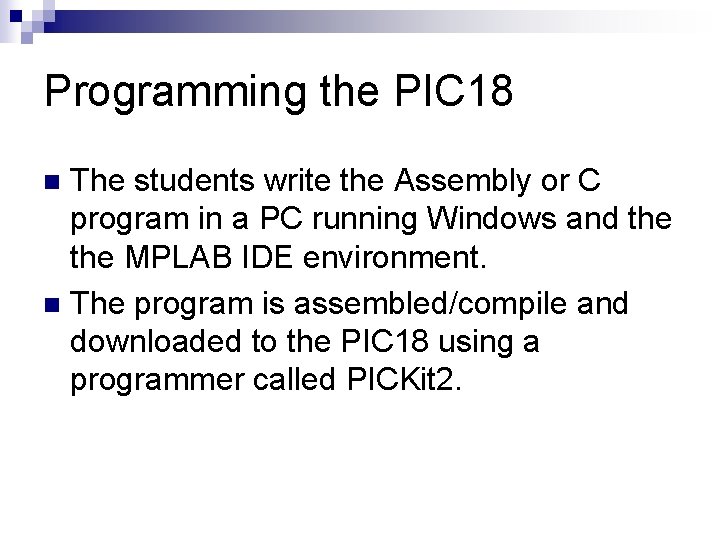 Programming the PIC18

The students write the Assembly or C program in a PC running Windows and the the MPLAB IDE environment.

The program is assembled/compile and downloaded to the PIC18 using a programmer called PICKit2.